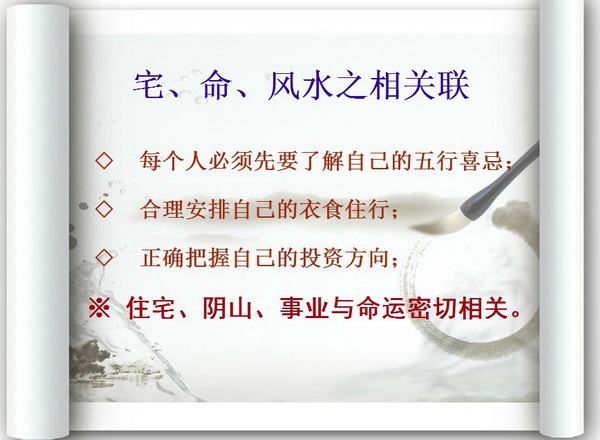 宅、命、风水之相关联

◇ 每个人必须先要了解自己的五行喜忌；

◇ 合理安排自己的衣食住行；

◇ 正确把握自己的投资方向；

※ 住宅、阴山、事业与命运密切相关。